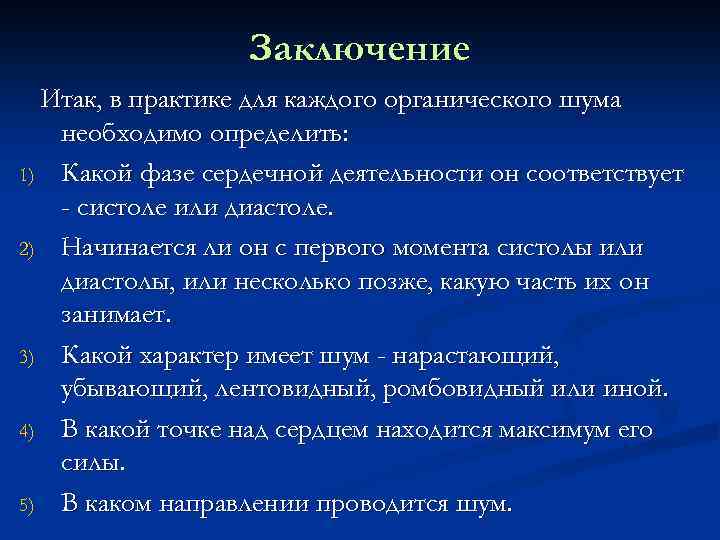 Заключение

Итак, в практике для каждого органического шума необходимо определить:

1) Какой фазе сердечной деятельности он соответствует - систоле или диастоле.

2) Начинается ли он с первого момента систолы или диастолы, или несколько позже, какую часть их он занимает.

3) Какой характер имеет шум - нарастающий, убывающий, лентовидный, ромбовидный или иной.

4) В какой точке над сердцем находится максимум его силы.

5) В каком направлении проводится шум.